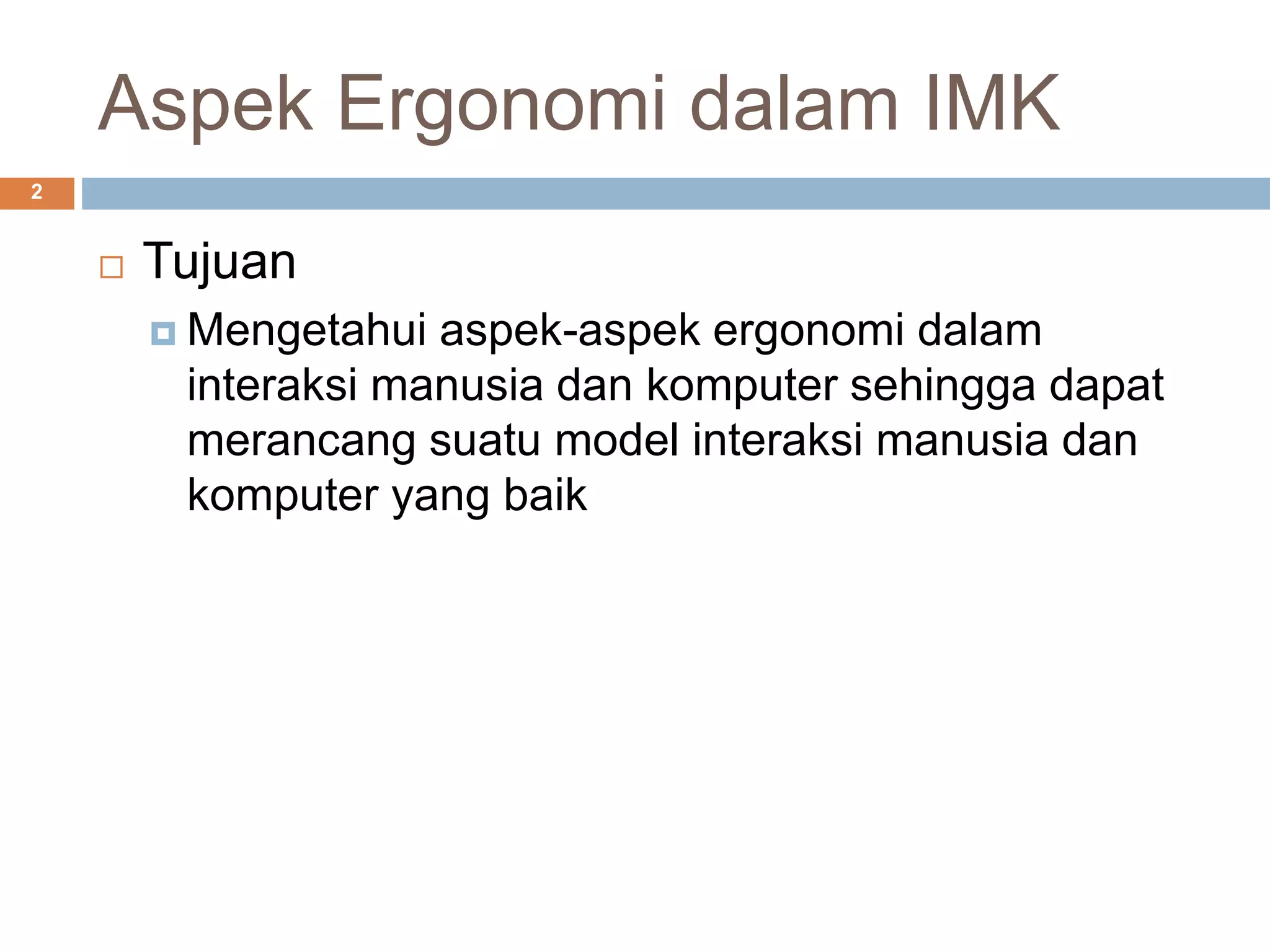 Aspek Ergonomi dalam IMK

2

Tujuan

Mengetahui aspek-aspek ergonomi dalam interaksi manusia dan komputer sehingga dapat merancang suatu model interaksi manusia dan komputer yang baik